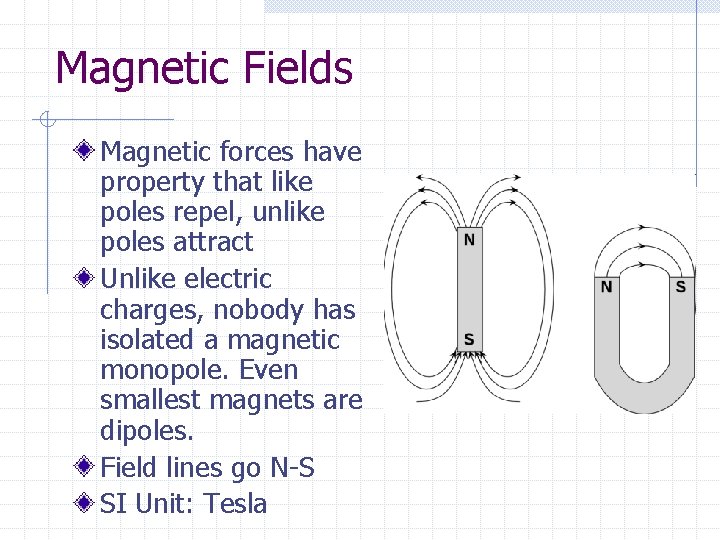 Magnetic Fields

Magnetic forces have property that like poles repel, unlike poles attract

Unlike electric charges, nobody has isolated a magnetic monopole. Even smallest magnets are dipoles.

Field lines go N-S

SI Unit: Tesla

N
S

N
S